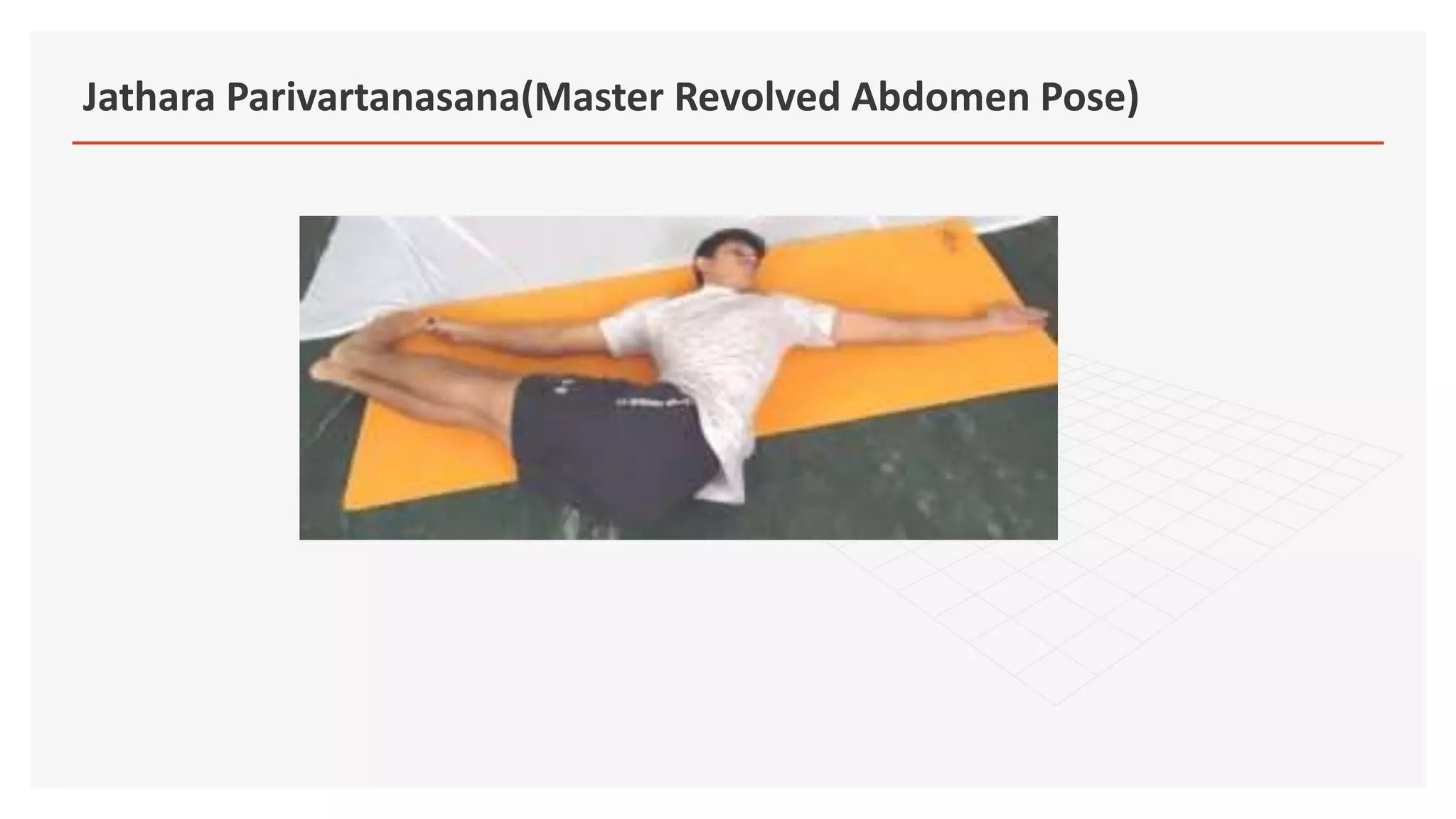 Jathara Parivartanasana(Master Revolved Abdomen Pose)